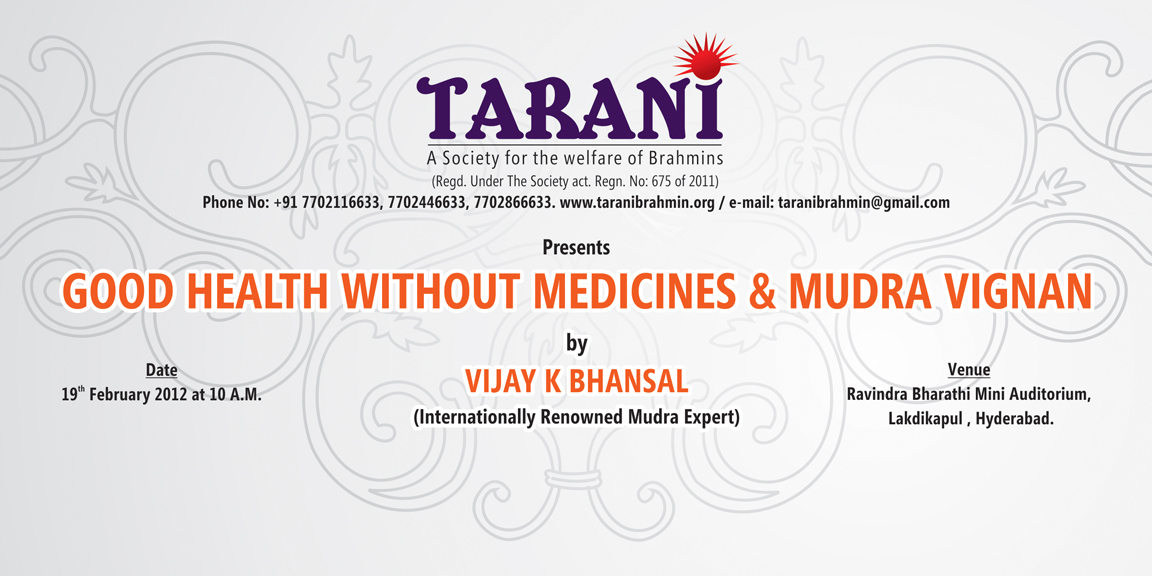 TARANI
A Society for the welfare of Brahmins
(Regd. Under The Society act. Regn. No: 675 of 2011)
Phone No: +91 7702116633, 7702446633, 7702866633. www.taranibrahmin.org / e-mail: taranibrahmin@gmail.com

Presents

GOOD HEALTH WITHOUT MEDICINES & MUDRA VIGNAN

by

VIJAY K BHANSAL
(Internationally Renowned Mudra Expert)

Date
19$^{th}$ February 2012 at 10 A.M.

Venue
Ravindra Bharathi Mini Auditorium,
Lakdikapul , Hyderabad.